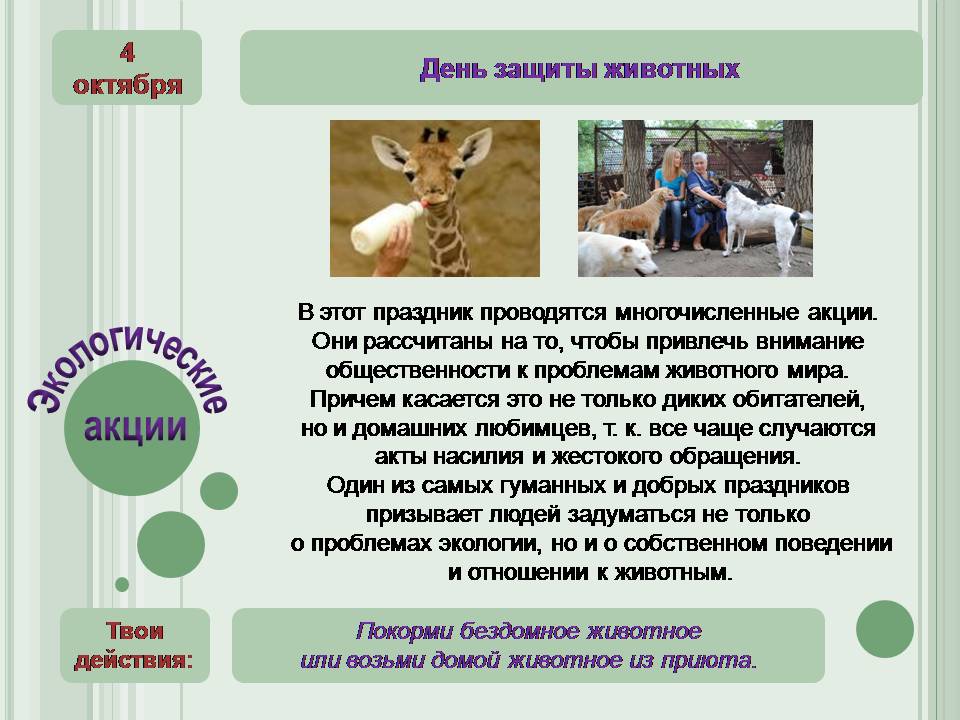 4 октября

День защиты животных

Экологические акции

В этот праздник проводятся многочисленные акции. Они рассчитаны на то, чтобы привлечь внимание общественности к проблемам животного мира. Причем касается это не только диких обитателей, но и домашних любимцев, т. к. все чаще случаются акты насилия и жестокого обращения. Один из самых гуманных и добрых праздников призывает людей задуматься не только о проблемах экологии, но и о собственном поведении и отношении к животным.

Твои действия:

Покорми бездомное животное или возьми домой животное из приюта.